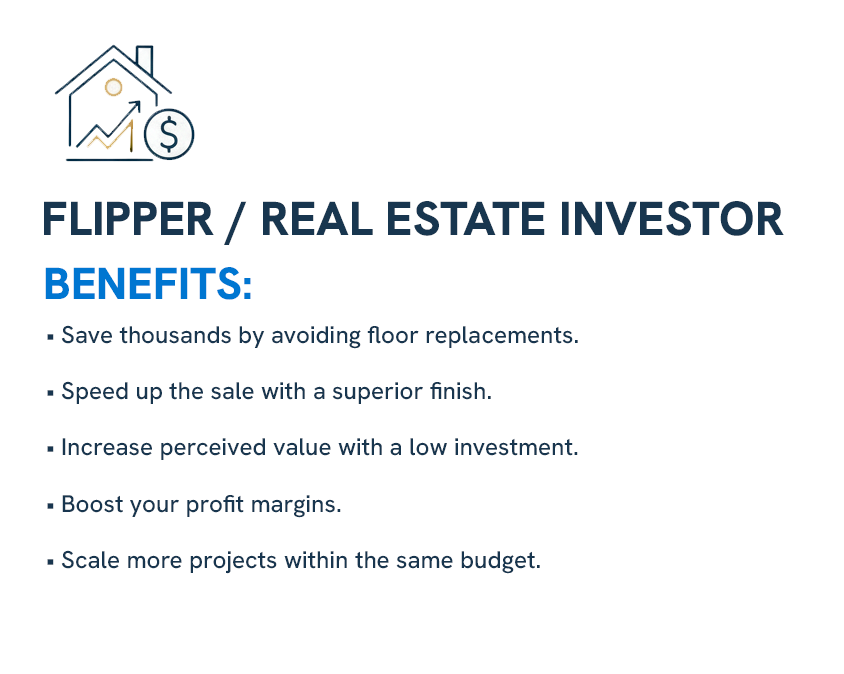 $

FLIPPER / REAL ESTATE INVESTOR

BENEFITS:

▪ Save thousands by avoiding floor replacements.

▪ Speed up the sale with a superior finish.

▪ Increase perceived value with a low investment.

▪ Boost your profit margins.

▪ Scale more projects within the same budget.